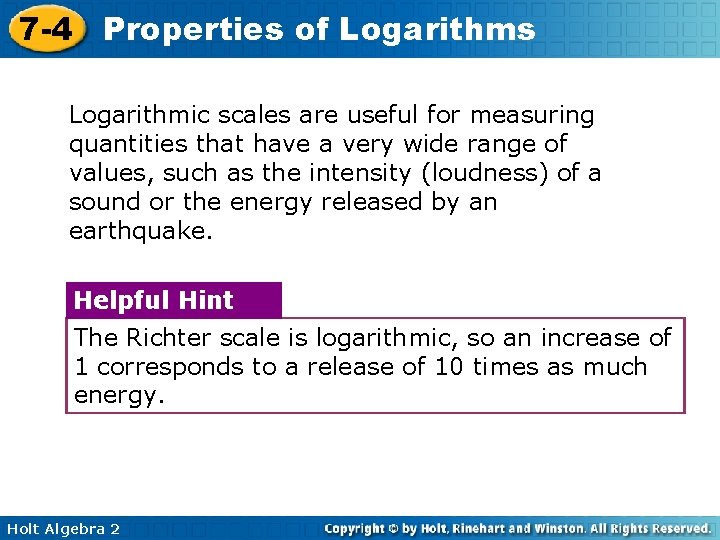 7-4 Properties of Logarithms

Logarithmic scales are useful for measuring quantities that have a very wide range of values, such as the intensity (loudness) of a sound or the energy released by an earthquake.

Helpful Hint

The Richter scale is logarithmic, so an increase of 1 corresponds to a release of 10 times as much energy.

Holt Algebra 2

Copyright © by Holt, Rinehart and Winston. All Rights Reserved.